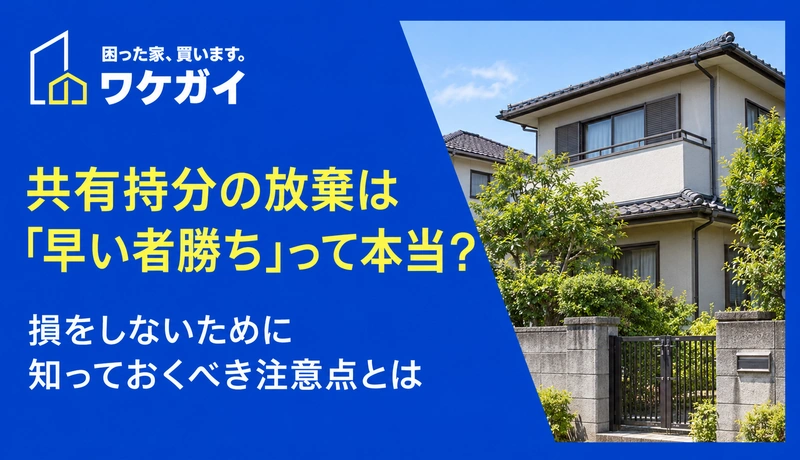 困った家、買います。
ワケガイ

共有持分の放棄は「早い者勝ち」って本当？

損をしないために知っておくべき注意点とは